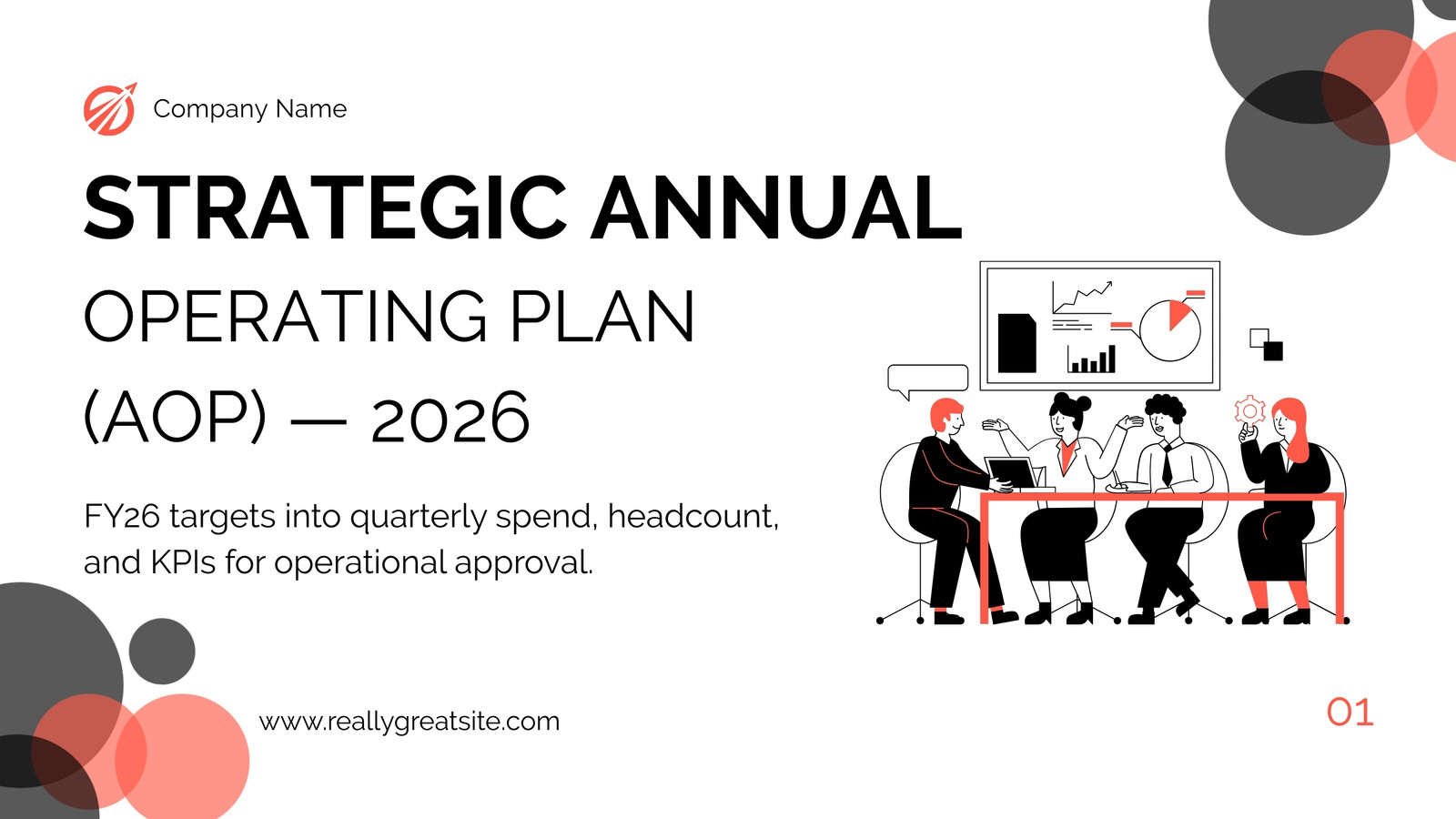 Company Name

STRATEGIC ANNUAL

OPERATING PLAN

(AOP) — 2026

FY26 targets into quarterly spend, headcount, and KPIs for operational approval.

www.reallygreatsite.com

01